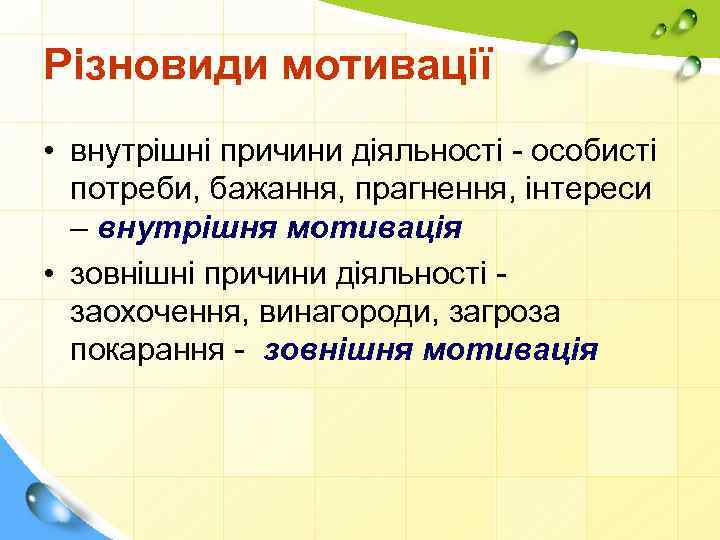 Різновиди мотивації

• внутрішні причини діяльності - особисті потреби, бажання, прагнення, інтереси – внутрішня мотивація

• зовнішні причини діяльності - заохочення, винагороди, загроза покарання - зовнішня мотивація